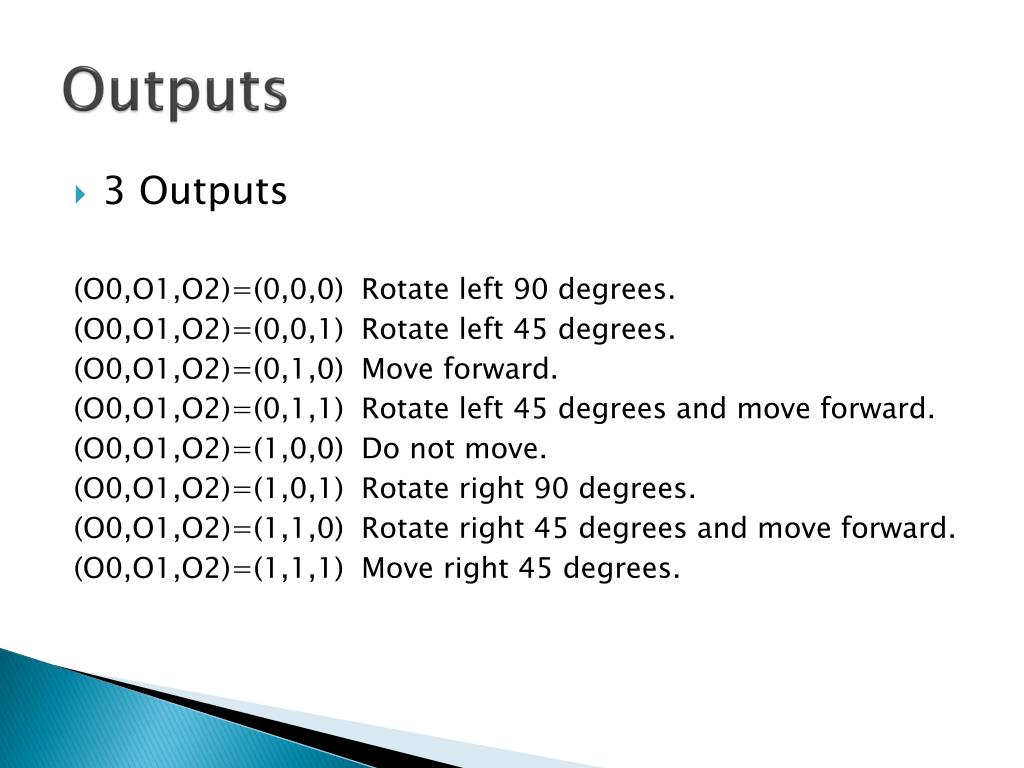 Outputs

3 Outputs

(O0,O1,O2)=(0,0,0) Rotate left 90 degrees.
(O0,O1,O2)=(0,0,1) Rotate left 45 degrees.
(O0,O1,O2)=(0,1,0) Move forward.
(O0,O1,O2)=(0,1,1) Rotate left 45 degrees and move forward.
(O0,O1,O2)=(1,0,0) Do not move.
(O0,O1,O2)=(1,0,1) Rotate right 90 degrees.
(O0,O1,O2)=(1,1,0) Rotate right 45 degrees and move forward.
(O0,O1,O2)=(1,1,1) Move right 45 degrees.